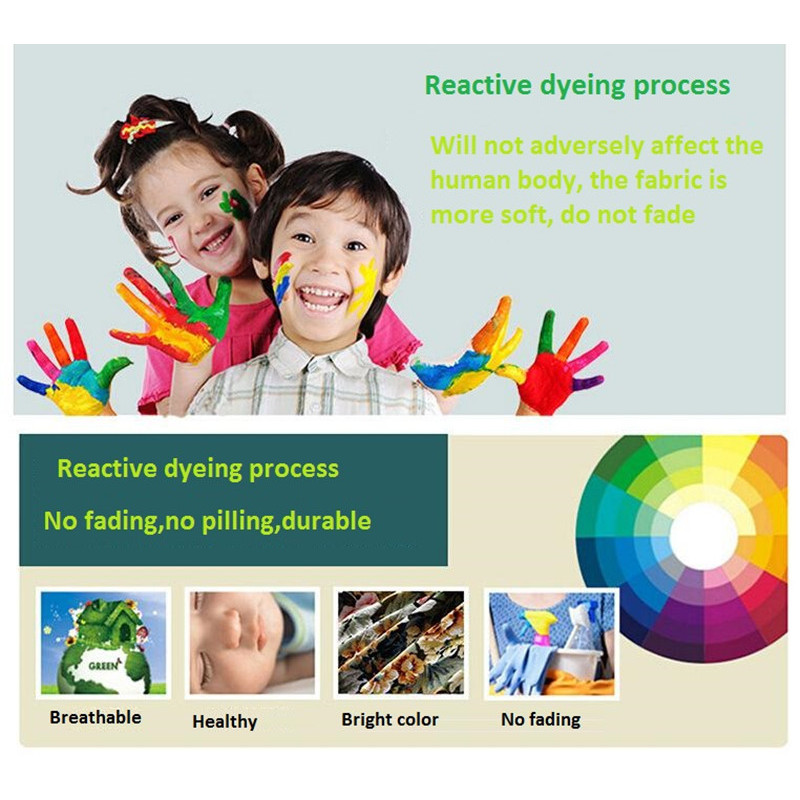 Reactive dyeing process

Will not adversely affect the human body, the fabric is more soft, do not fade

Reactive dyeing process

No fading,no pilling,durable

GREEN

Breathable

Healthy

Bright color

No fading